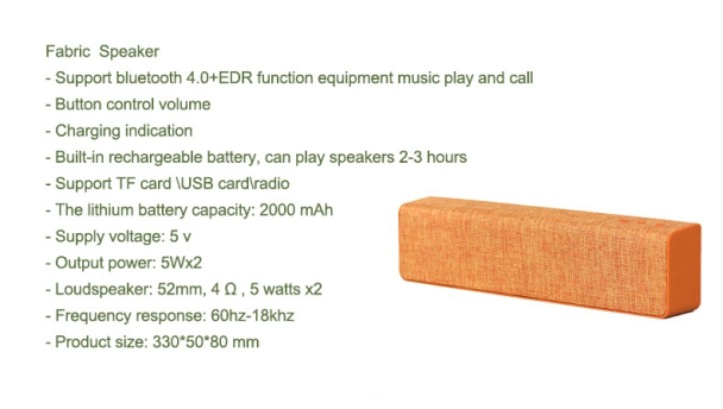 Fabric Speaker
- Support bluetooth 4.0+EDR function equipment music play and call
- Button control volume
- Charging indication
- Built-in rechargeable battery, can play speakers 2-3 hours
- Support TF card \USB card\radio
- The lithium battery capacity: 2000 mAh
- Supply voltage: 5 v
- Output power: 5Wx2
- Loudspeaker: 52mm, 4 Ω , 5 watts x2
- Frequency response: 60hz-18khz
- Product size: 330*50*80 mm